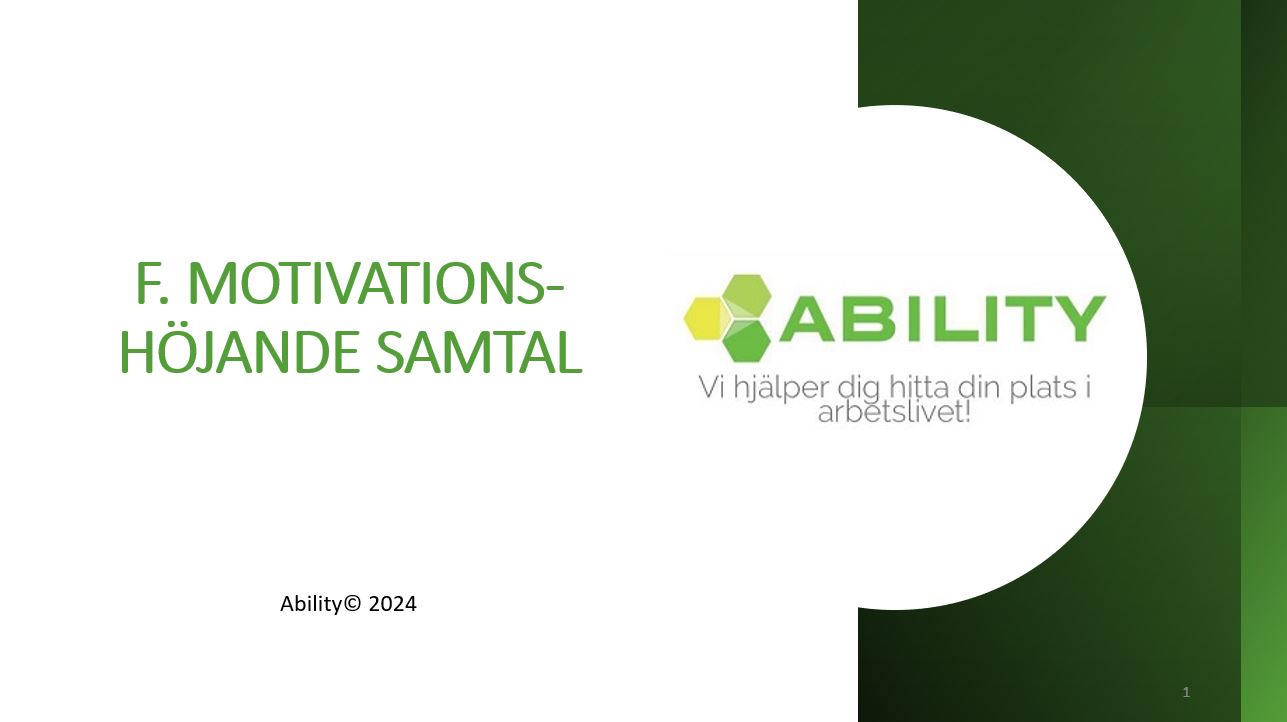 F. MOTIVATIONS-HÖJANDE SAMTAL

ABILITY

Vi hjälper dig hitta din plats i arbetslivet!

Ability© 2024

1